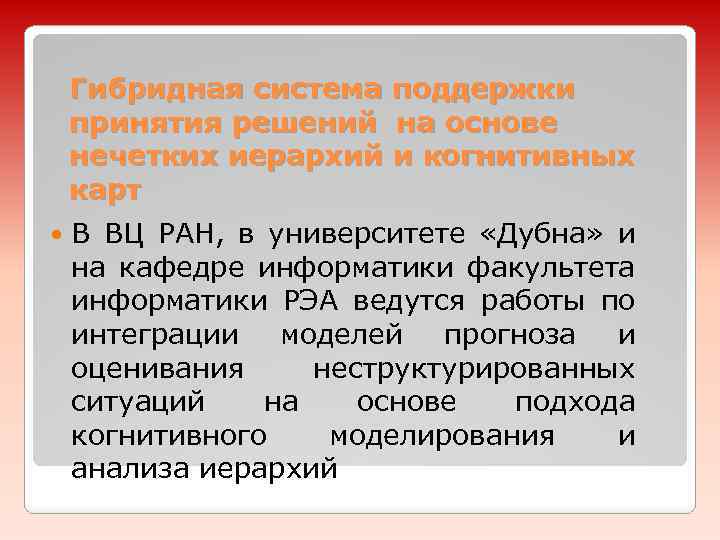 Гибридная система поддержки принятия решений на основе нечетких иерархий и когнитивных карт

В ВЦ РАН, в университете «Дубна» и на кафедре информатики факультета информатики РЭА ведутся работы по интеграции моделей прогноза и оценивания неструктурированных ситуаций на основе подхода когнитивного моделирования и анализа иерархий